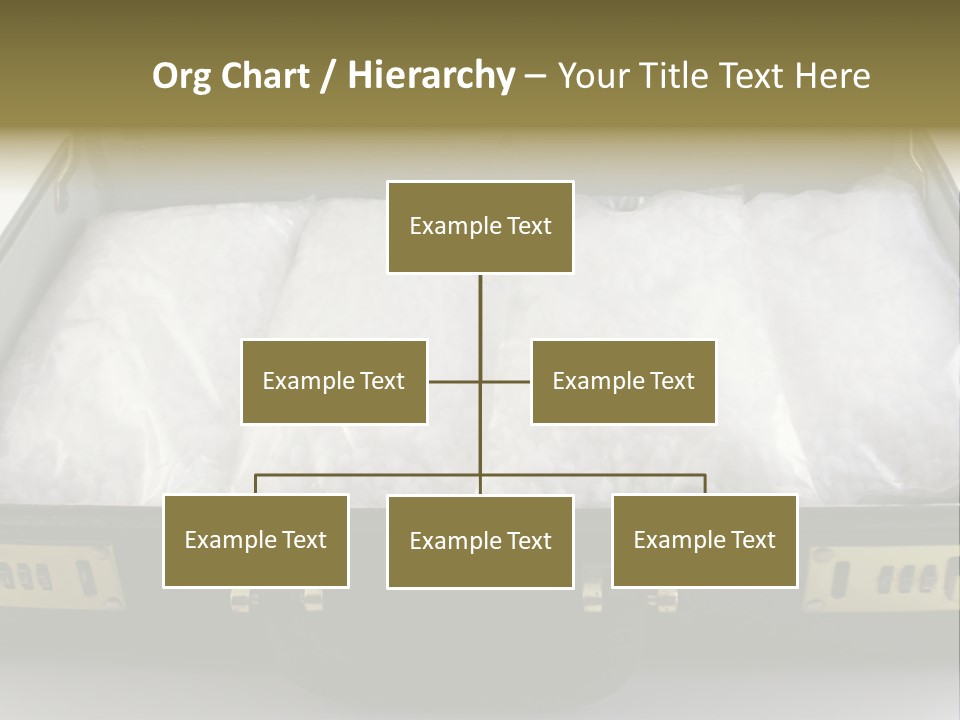 Org Chart / Hierarchy – Your Title Text Here

Example Text

Example Text

Example Text

Example Text

Example Text

Example Text